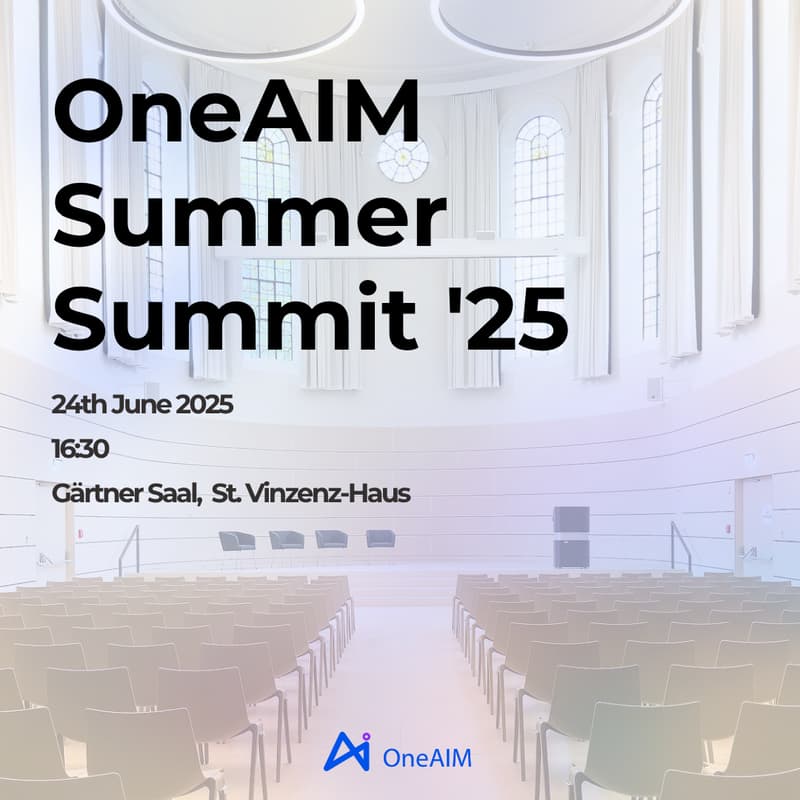 OneAIM Summer Summit '25

24th June 2025

16:30

Gärtner Saal, St. Vinzenz-Haus

OneAIM